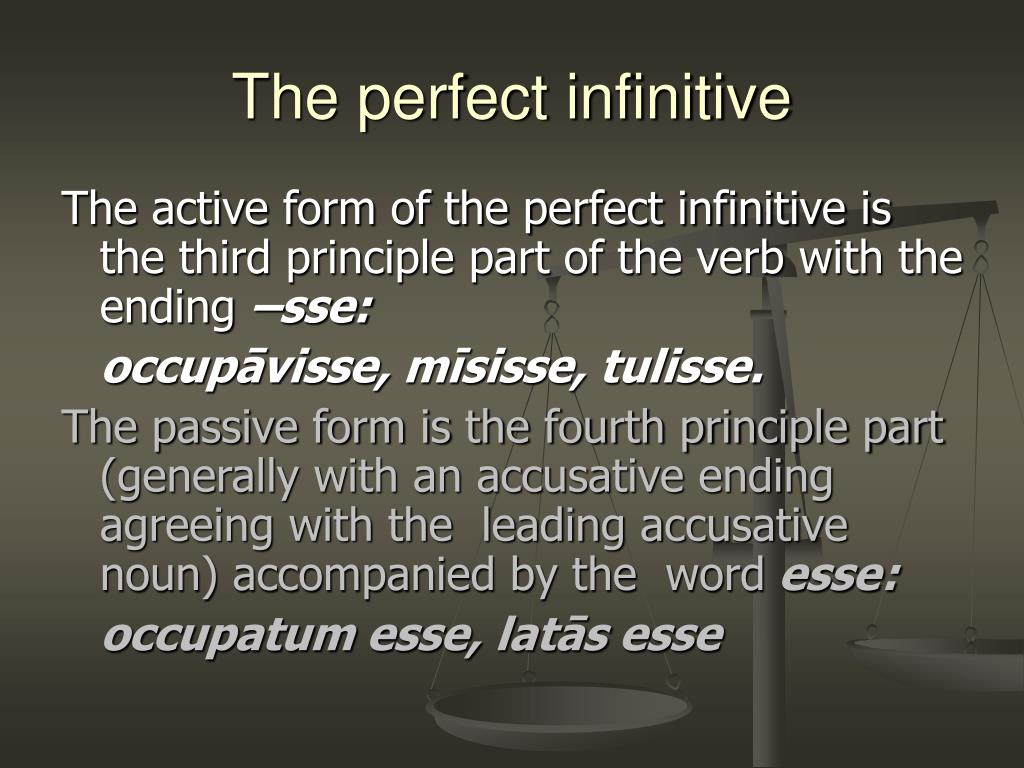 The perfect infinitive

The active form of the perfect infinitive is the third principle part of the verb with the ending –sse:

occupāvisse, mīsisse, tulisse.

The passive form is the fourth principle part (generally with an accusative ending agreeing with the leading accusative noun) accompanied by the word esse:

occupatum esse, latās esse